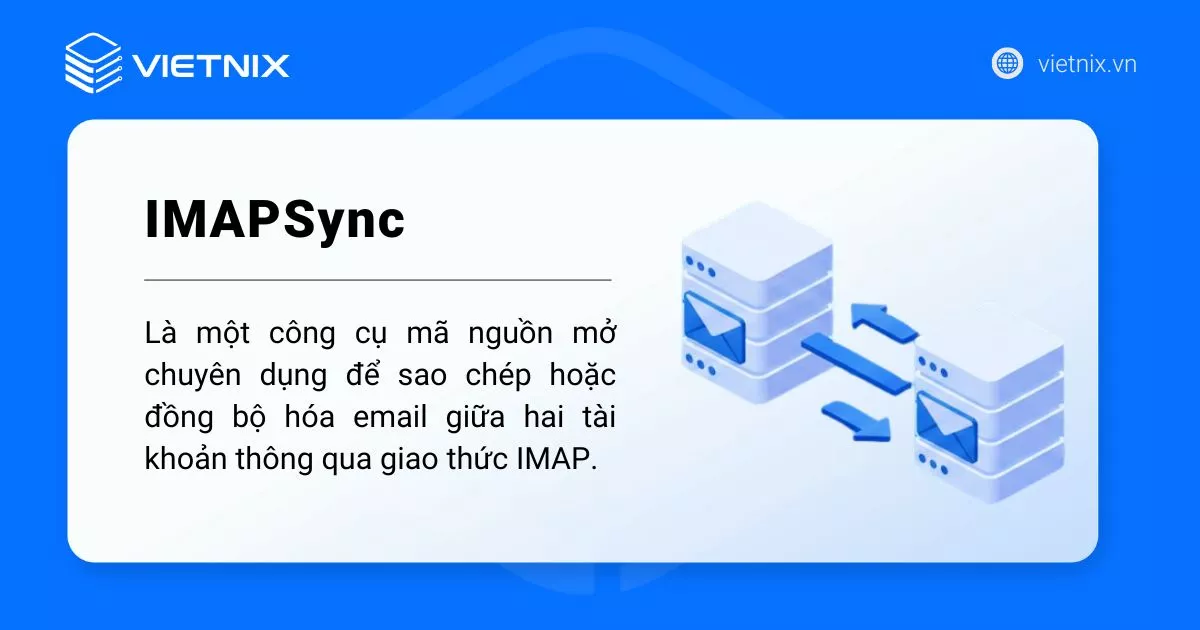 VIETNIX

vietnix.vn

IMAPSync

Là một công cụ mã nguồn mở chuyên dụng để sao chép hoặc đồng bộ hóa email giữa hai tài khoản thông qua giao thức IMAP.